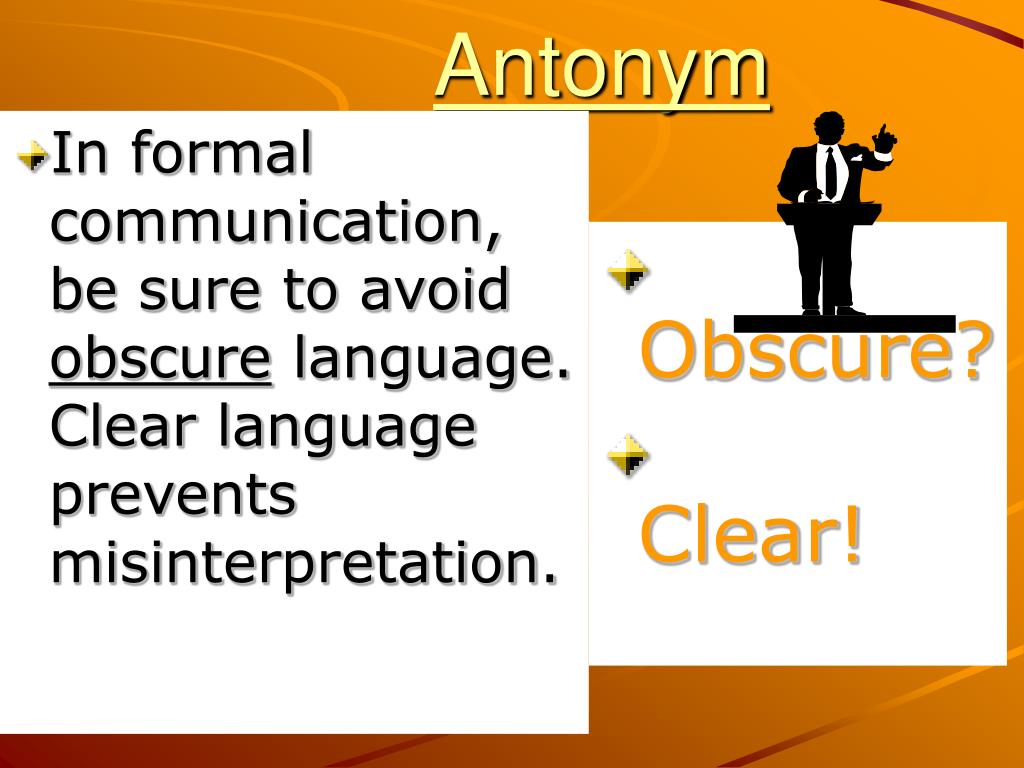 Antonym

In formal communication, be sure to avoid obscure language. Clear language prevents misinterpretation.

Obscure?

Clear!